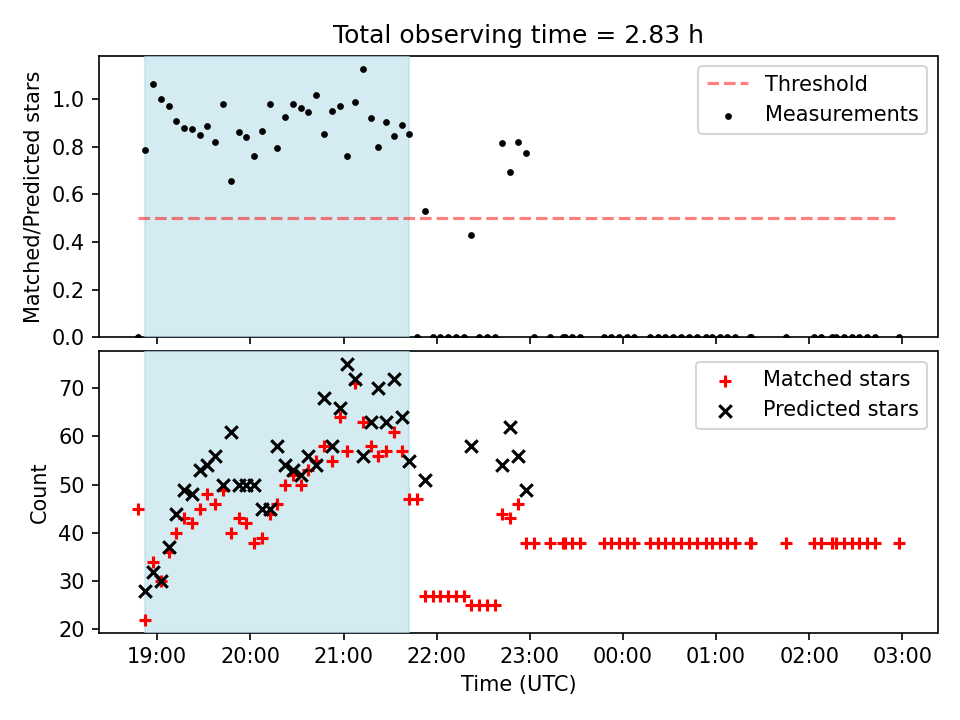 Total observing time = 2.83 h

Matched/Predicted stars

1.0
0.8
0.6
0.4
0.2
0.0

Threshold
Measurements

Count

70
60
50
40
30
20

Matched stars
Predicted stars

19:00
20:00
21:00
22:00
23:00
00:00
01:00
02:00
03:00

Time (UTC)